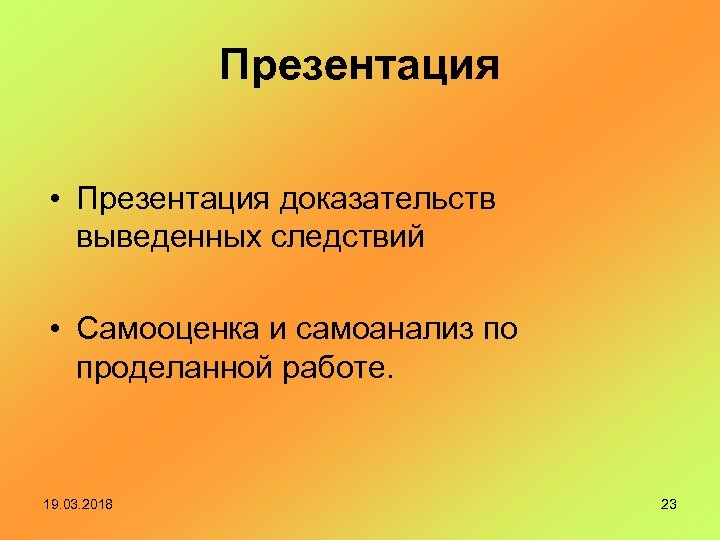 Презентация

• Презентация доказательств выведенных следствий

• Самооценка и самоанализ по проделанной работе.

19.03.2018

23